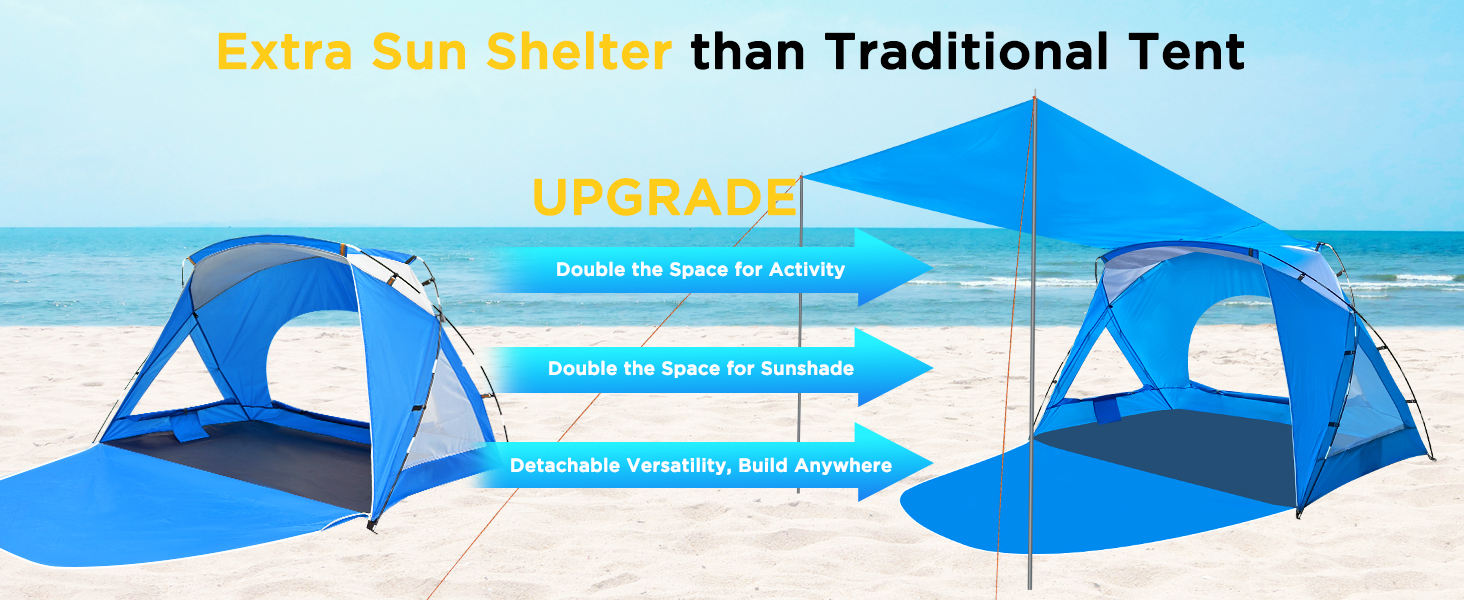 Extra Sun Shelter than Traditional Tent

UPGRADE

Double the Space for Activity

Double the Space for Sunshade

Detachable Versatility, Build Anywhere